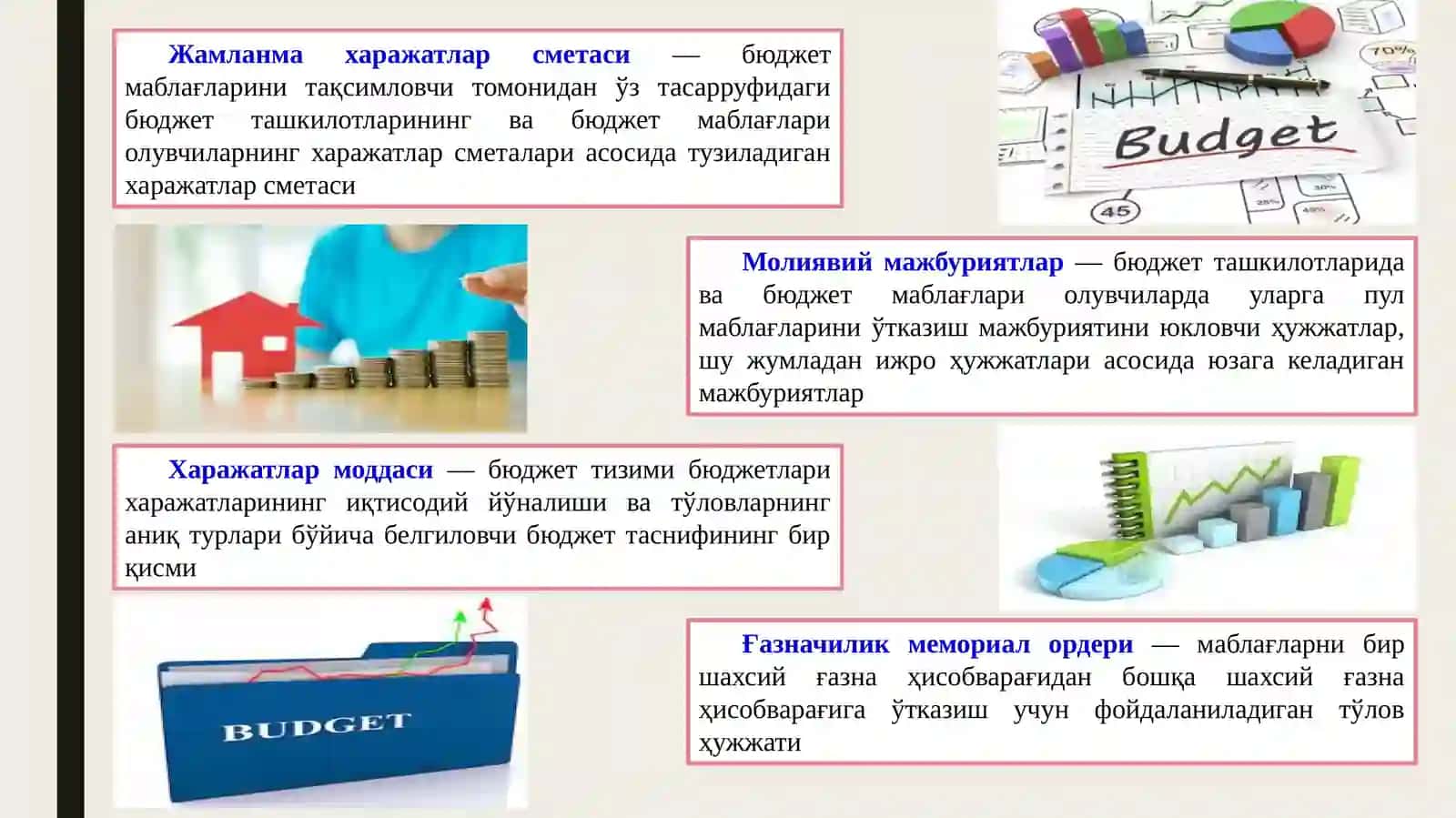 Жамланма харажатлар сметаси — бюджет маблағларини тақсимловчи томонидан ўз тасарруфидаги бюджет ташкилотларининг ва бюджет маблағлари олувчиларнинг харажатлар сметалари асосида тузиладиган харажатлар сметаси

Budget

70%

45

Молиявий мажбуриятлар — бюджет ташкилотларида ва бюджет маблағлари олувчиларда уларга пул маблағларини ўтказиш мажбуриятини юкловчи ҳужжатлар, шу жумладан ижро ҳужжатлари асосида юзага келадиган мажбуриятлар

Харажатлар моддаси — бюджет тизими бюджетлари харажатларининг иқтисодий йўналиши ва тўловларнинг аниқ турлари бўйича белгиловчи бюджет таснифининг бир қисми

BUDGET

Ғазначилик мемориал ордери — маблағларни бир шахсий ғазна ҳисобварағидан бошқа шахсий ғазна ҳисобварағига ўтказиш учун фойдаланиладиган тўлов ҳужжати